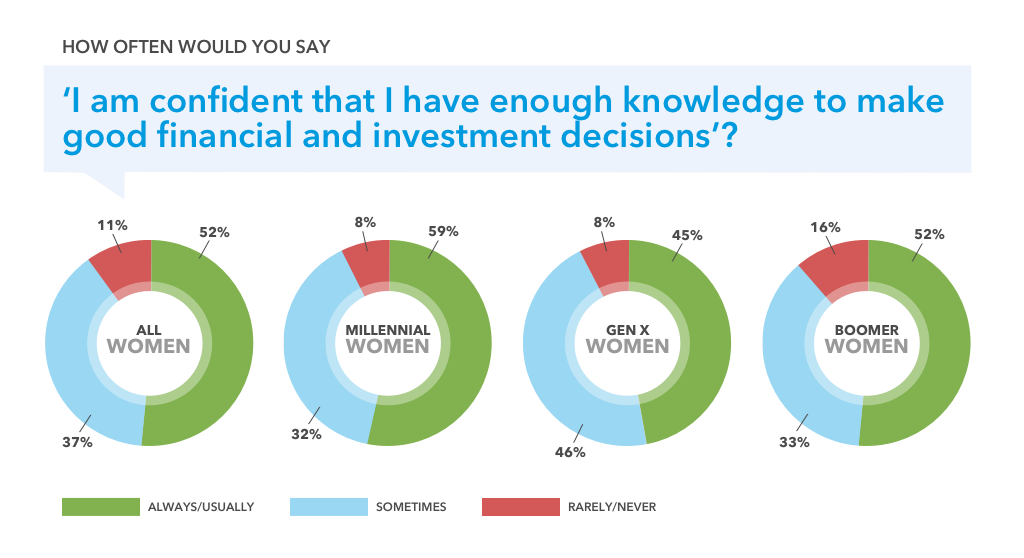 HOW OFTEN WOULD YOU SAY

'I am confident that I have enough knowledge to make good financial and investment decisions'?

11%
52%
ALL
WOMEN
37%

8%
59%
MILLENNIAL
WOMEN
32%

8%
45%
GEN X
WOMEN
46%

16%
52%
BOOMER
WOMEN
33%

ALWAYS/USUALLY
SOMETIMES
RARELY/NEVER